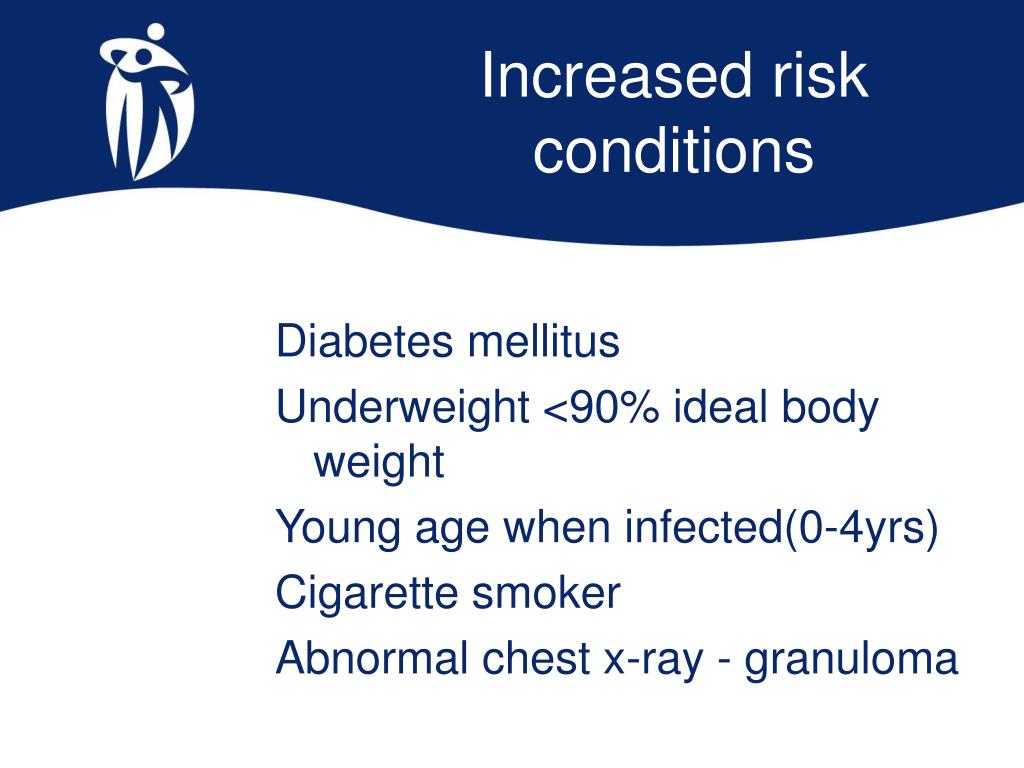 Increased risk conditions

Diabetes mellitus

Underweight <90% ideal body weight

Young age when infected(0-4yrs)

Cigarette smoker

Abnormal chest x-ray - granuloma